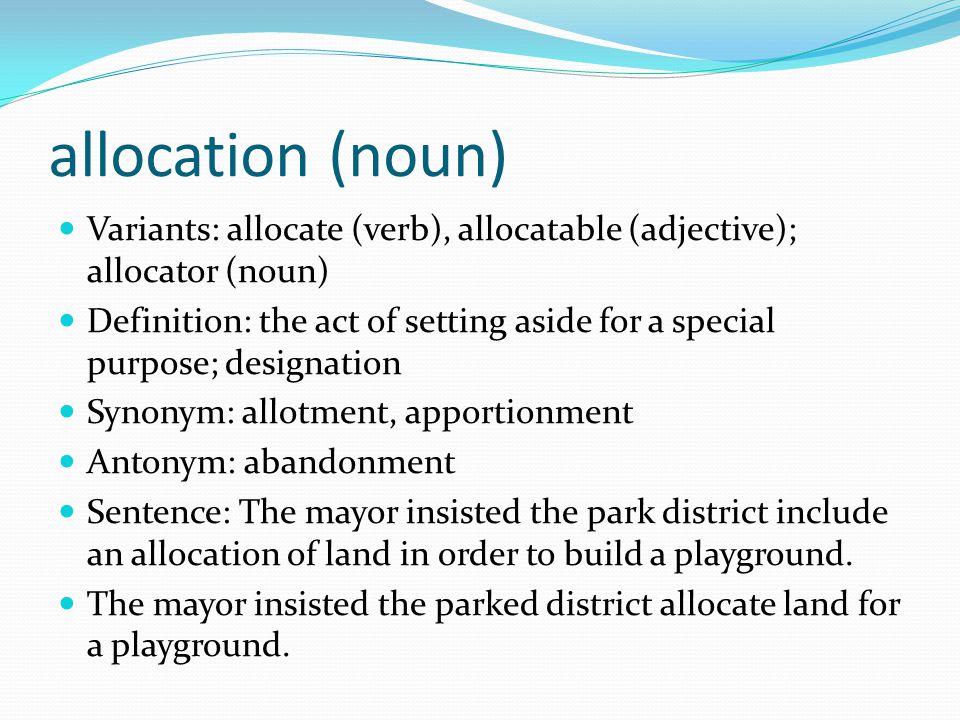 allocation (noun)

- Variants: allocate (verb), allocatable (adjective); allocator (noun)
- Definition: the act of setting aside for a special purpose; designation
- Synonym: allotment, apportionment
- Antonym: abandonment
- Sentence: The mayor insisted the park district include an allocation of land in order to build a playground.
- The mayor insisted the parked district allocate land for a playground.